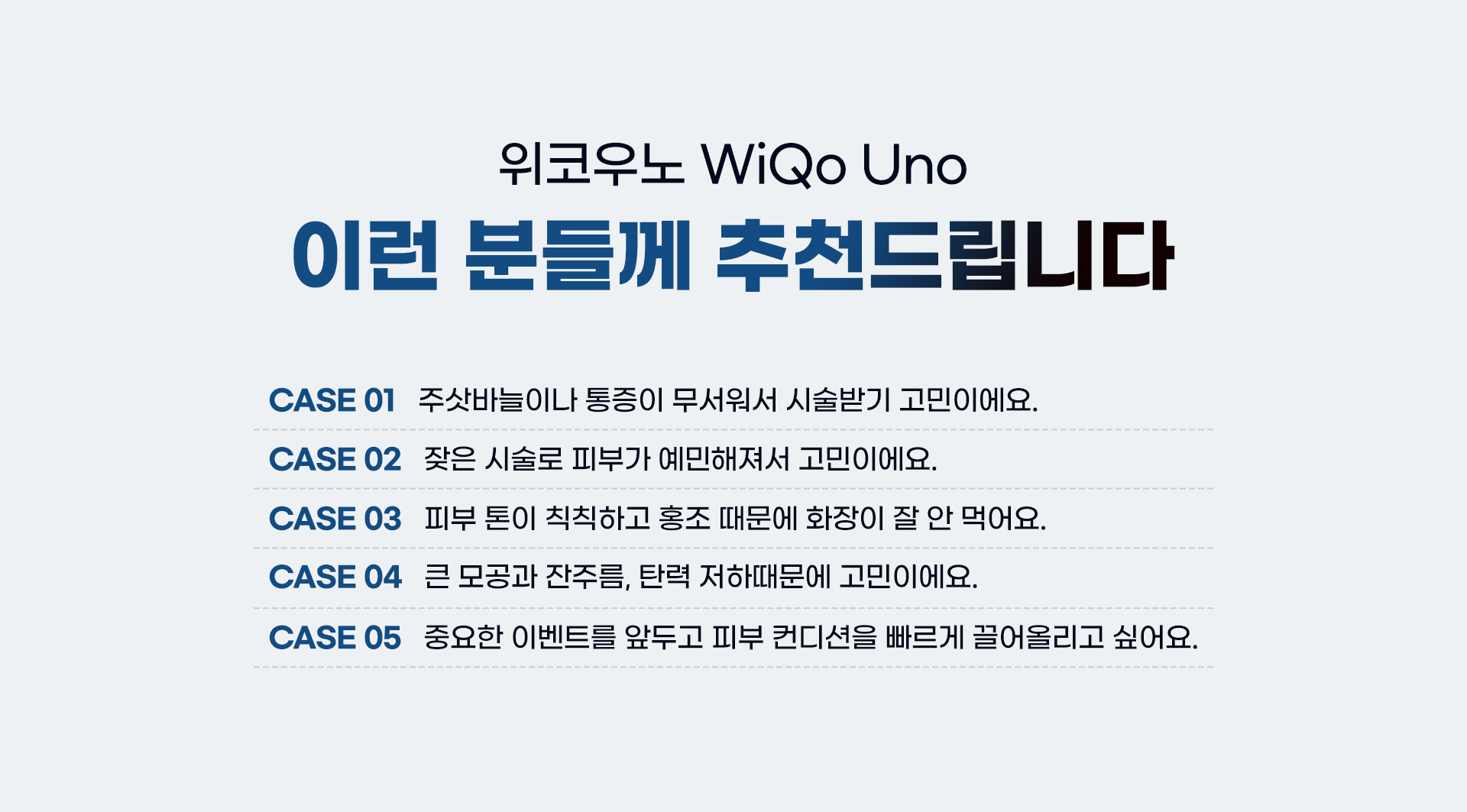 위코우노 WiQo Uno
이런 분들께 추천드립니다

CASE 01 주삿바늘이나 통증이 무서워서 시술받기 고민이에요.

CASE 02 잦은 시술로 피부가 예민해져서 고민이에요.

CASE 03 피부 톤이 칙칙하고 홍조 때문에 화장이 잘 안 먹어요.

CASE 04 큰 모공과 잔주름, 탄력 저하때문에 고민이에요.

CASE 05 중요한 이벤트를 앞두고 피부 컨디션을 빠르게 끌어올리고 싶어요.